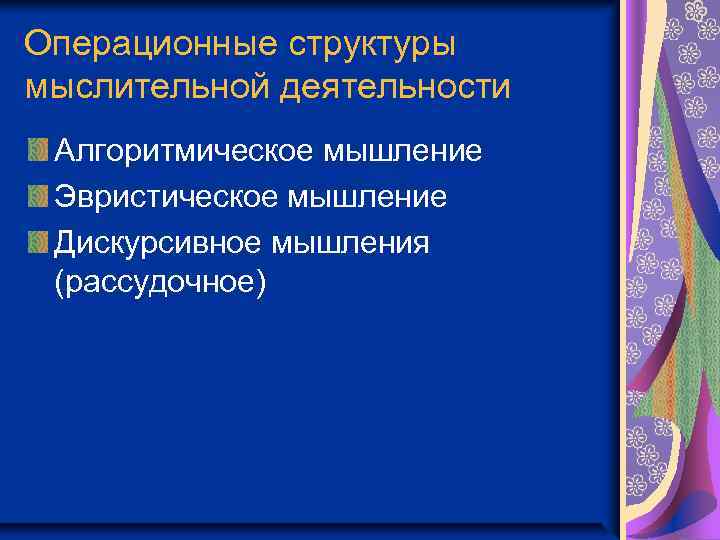 Операционные структуры мыслительной деятельности

Алгоритмическое мышление

Эвристическое мышление

Дискурсивное мышления (рассудочное)